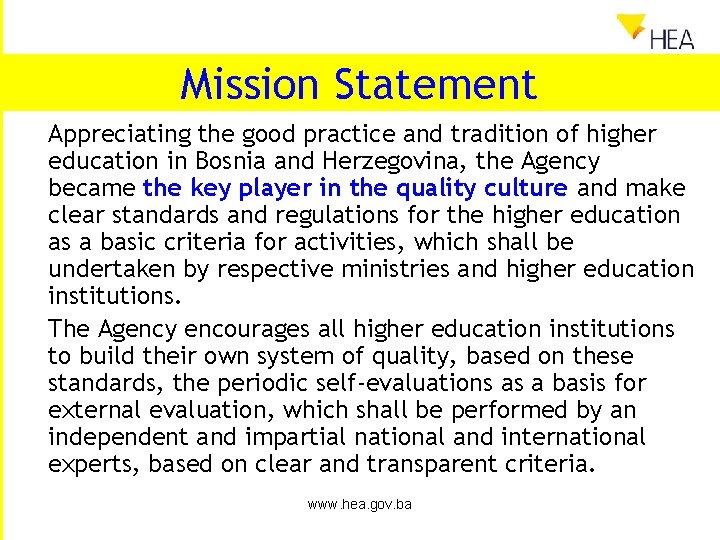 HEA

Mission Statement

Appreciating the good practice and tradition of higher education in Bosnia and Herzegovina, the Agency became the key player in the quality culture and make clear standards and regulations for the higher education as a basic criteria for activities, which shall be undertaken by respective ministries and higher education institutions.

The Agency encourages all higher education institutions to build their own system of quality, based on these standards, the periodic self-evaluations as a basis for external evaluation, which shall be performed by an independent and impartial national and international experts, based on clear and transparent criteria.

www.hea.gov.ba